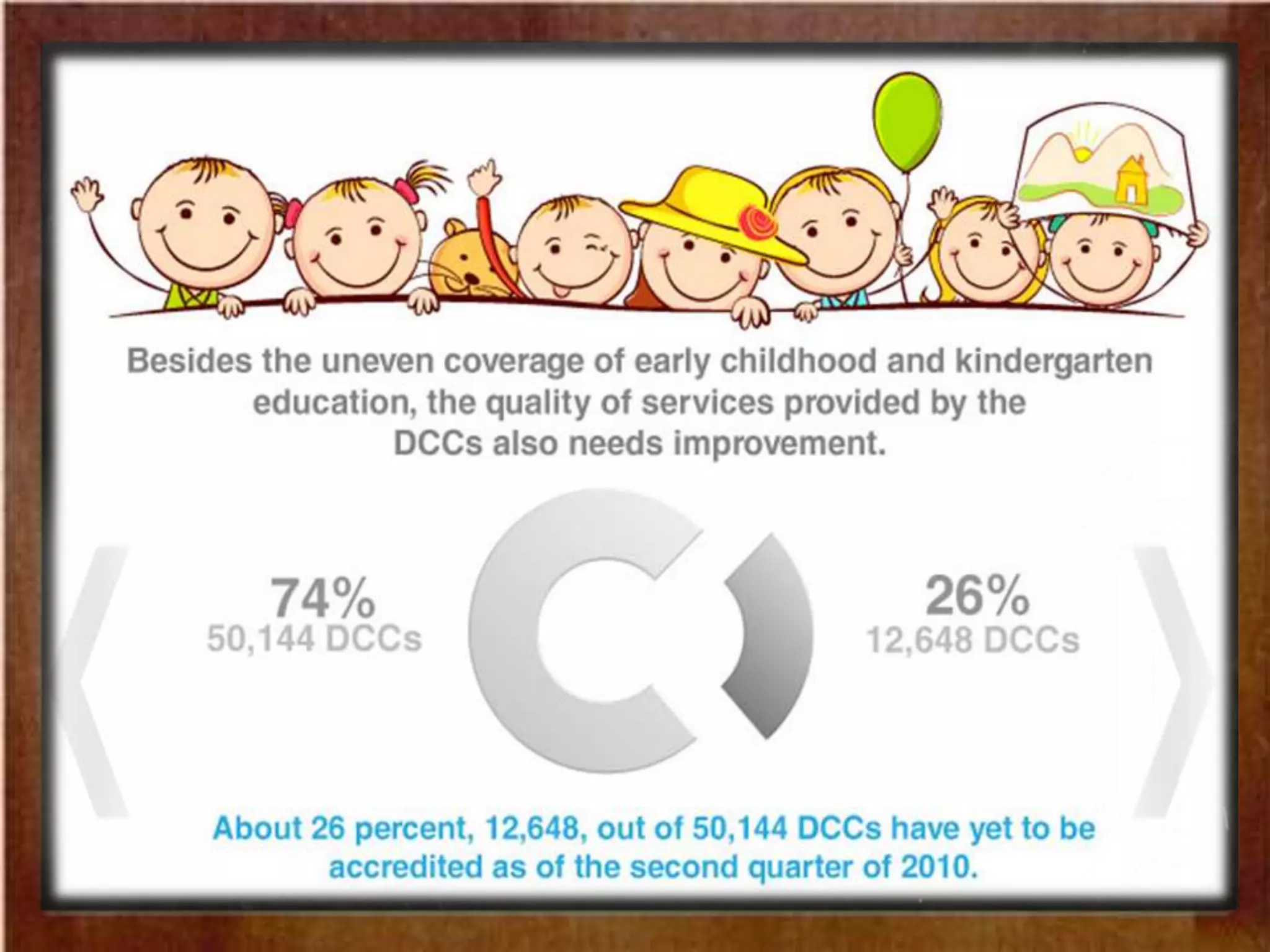 Besides the uneven coverage of early childhood and kindergarten education, the quality of services provided by the DCCs also needs improvement.

74%
50,144 DCCs

26%
12,648 DCCs

About 26 percent, 12,648, out of 50,144 DCCs have yet to be accredited as of the second quarter of 2010.